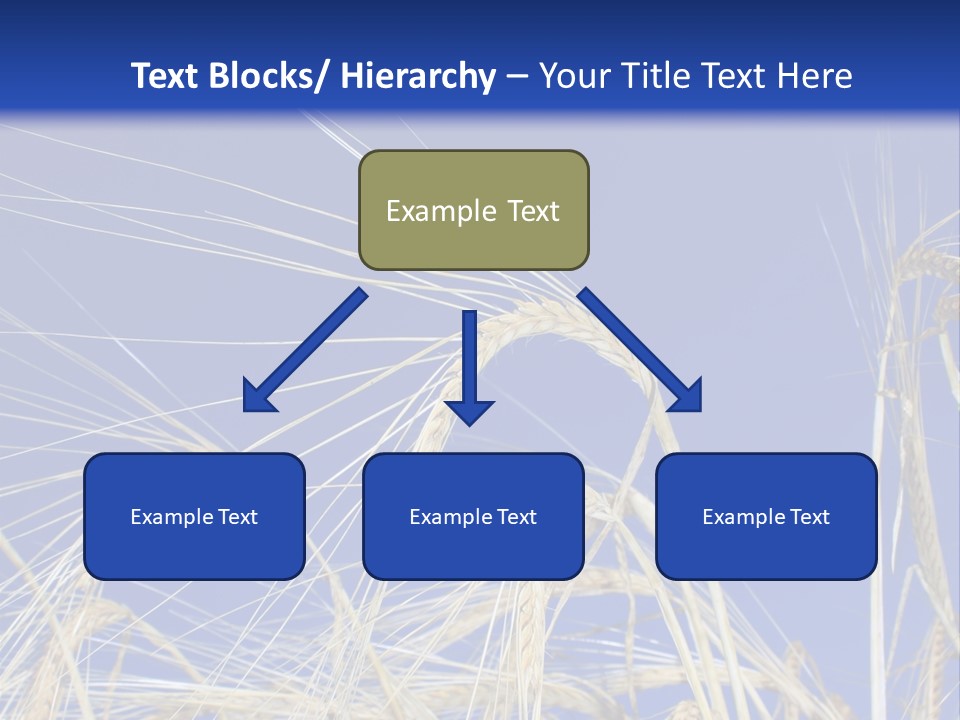 Text Blocks/ Hierarchy – Your Title Text Here

Example Text

Example Text

Example Text

Example Text